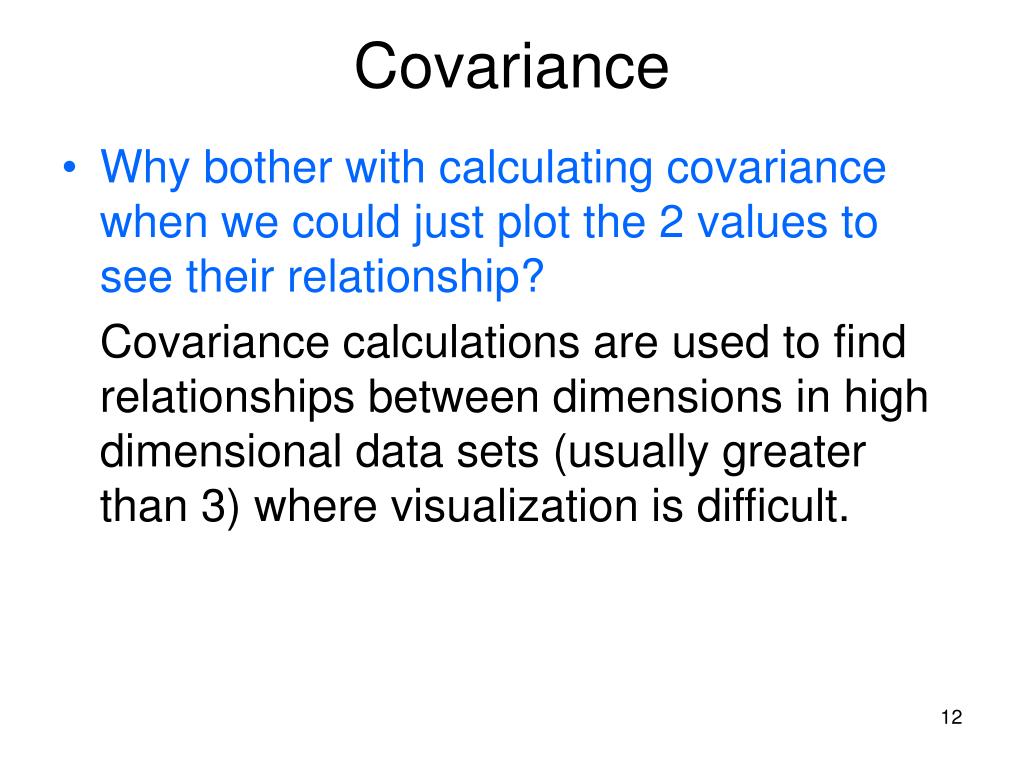 Covariance

• Why bother with calculating covariance when we could just plot the 2 values to see their relationship?

Covariance calculations are used to find relationships between dimensions in high dimensional data sets (usually greater than 3) where visualization is difficult.

12